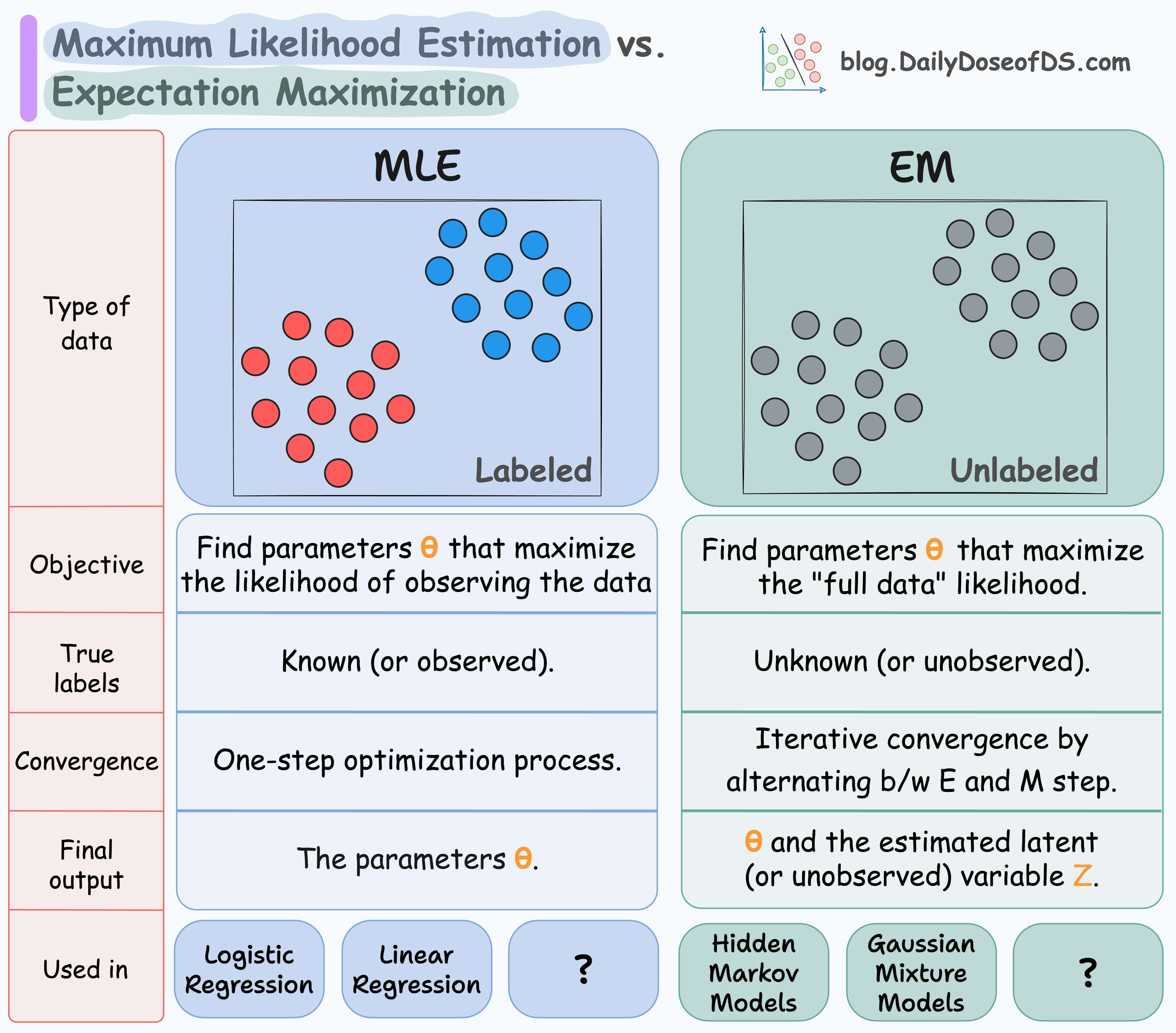 Maximum Likelihood Estimation vs. Expectation Maximization

blog.DailyDoseofDS.com

| | MLE | EM |
|---|---|---|
| Type of data | Labeled | Unlabeled |
| Objective | Find parameters θ that maximize the likelihood of observing the data | Find parameters θ that maximize the "full data" likelihood. |
| True labels | Known (or observed). | Unknown (or unobserved). |
| Convergence | One-step optimization process. | Iterative convergence by alternating b/w E and M step. |
| Final output | The parameters θ. | θ and the estimated latent (or unobserved) variable Z. |
| Used in | Logistic Regression, Linear Regression, ? | Hidden Markov Models, Gaussian Mixture Models, ? |